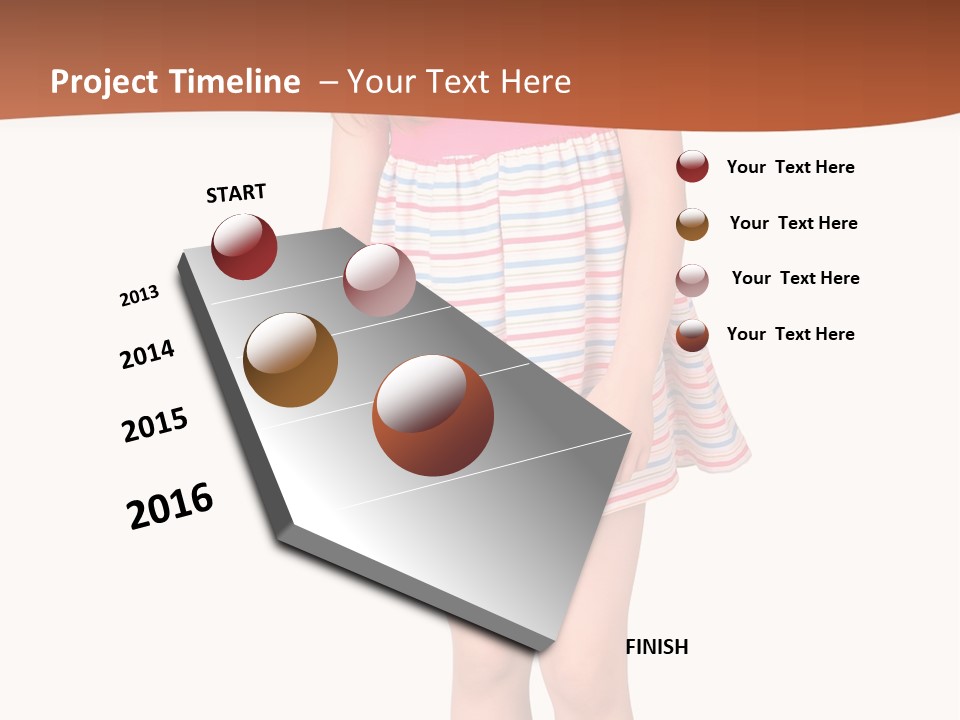 Project Timeline – Your Text Here

START

2013

2014

2015

2016

FINISH

Your Text Here

Your Text Here

Your Text Here

Your Text Here